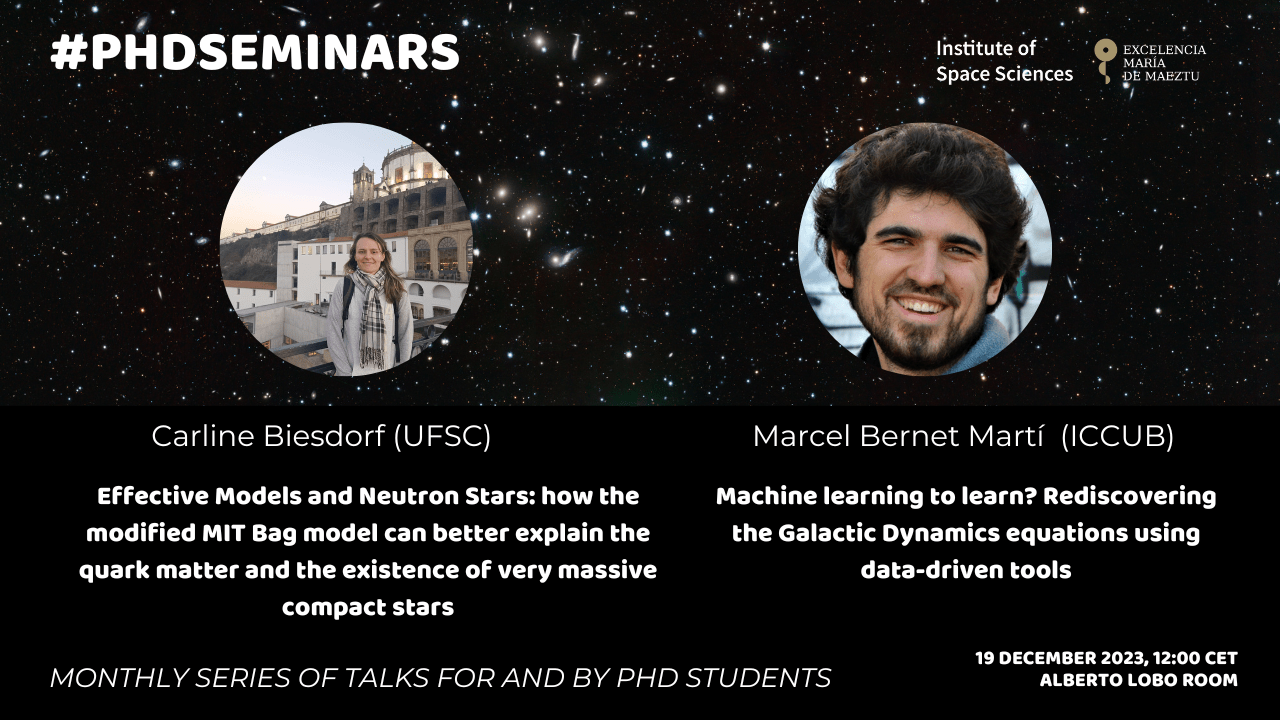 #PHDSEMINARS

Institute of Space Sciences

EXCELENCIA MARÍA DE MAEZTU

Carline Biesdorf (UFSC)

Effective Models and Neutron Stars: how the modified MIT Bag model can better explain the quark matter and the existence of very massive compact stars

Marcel Bernet Martí (ICCUB)

Machine learning to learn? Rediscovering the Galactic Dynamics equations using data-driven tools

MONTHLY SERIES OF TALKS FOR AND BY PHD STUDENTS

19 DECEMBER 2023, 12:00 CET
ALBERTO LOBO ROOM